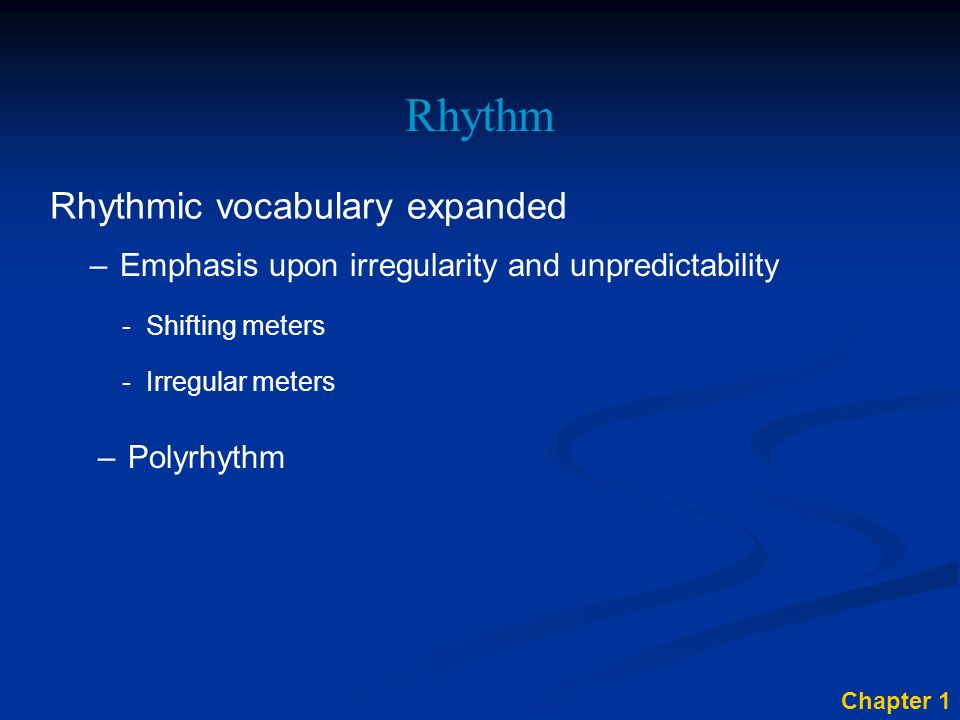 Rhythm

Rhythmic vocabulary expanded

– Emphasis upon irregularity and unpredictability

- Shifting meters

- Irregular meters

– Polyrhythm

Chapter 1